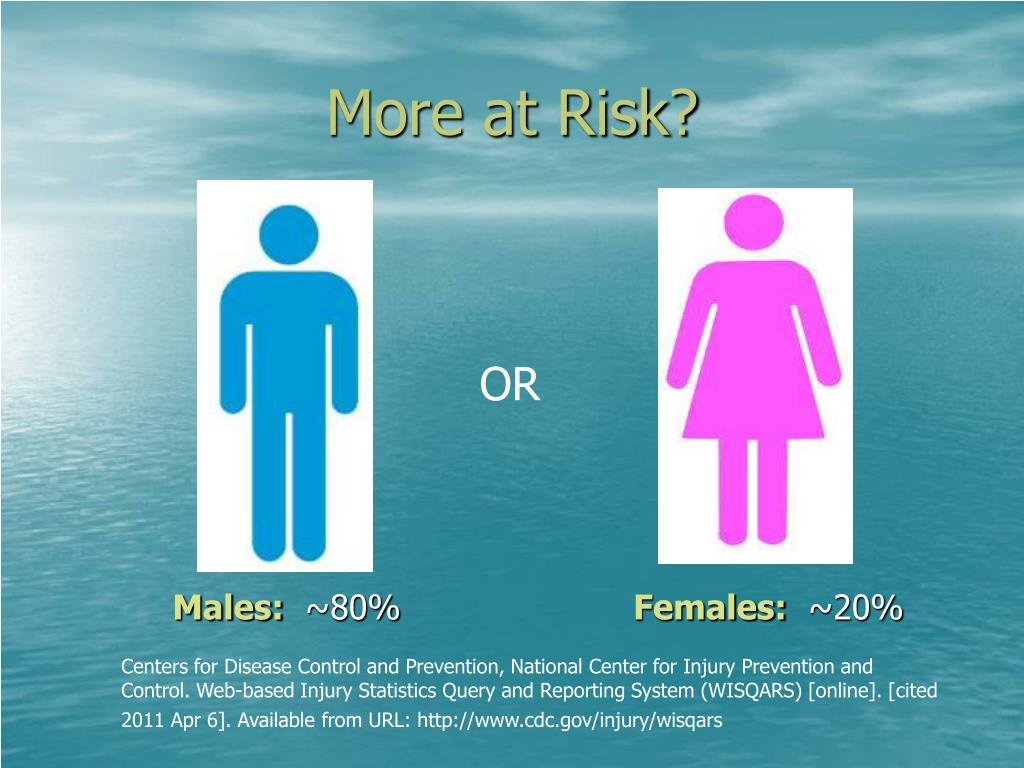 More at Risk?

OR

Males: ~80%

Females: ~20%

Centers for Disease Control and Prevention, National Center for Injury Prevention and Control. Web-based Injury Statistics Query and Reporting System (WISQARS) [online]. [cited 2011 Apr 6]. Available from URL: http://www.cdc.gov/injury/wisqars